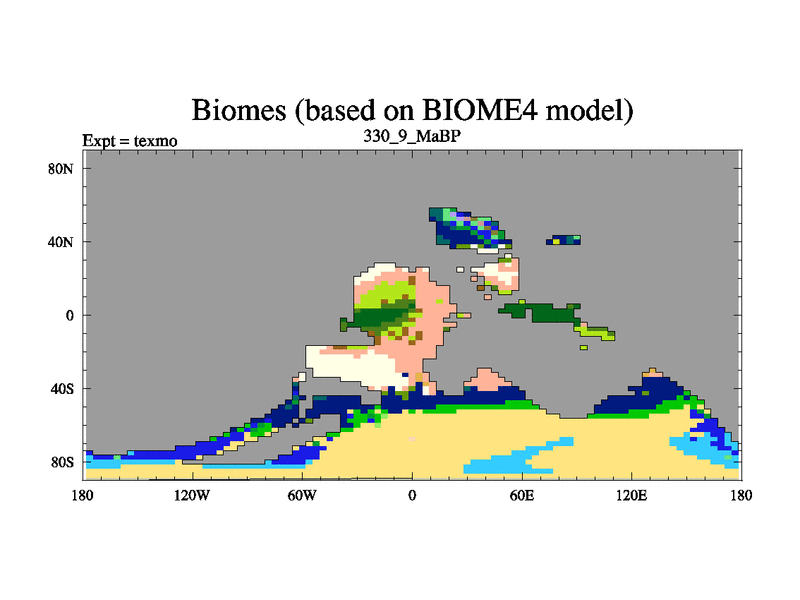 Biomes (based on BIOME4 model)
Expt = texmo
330_9_MaBP

80N
40N
0
40S
80S

180
120W
60W
0
60E
120E
180